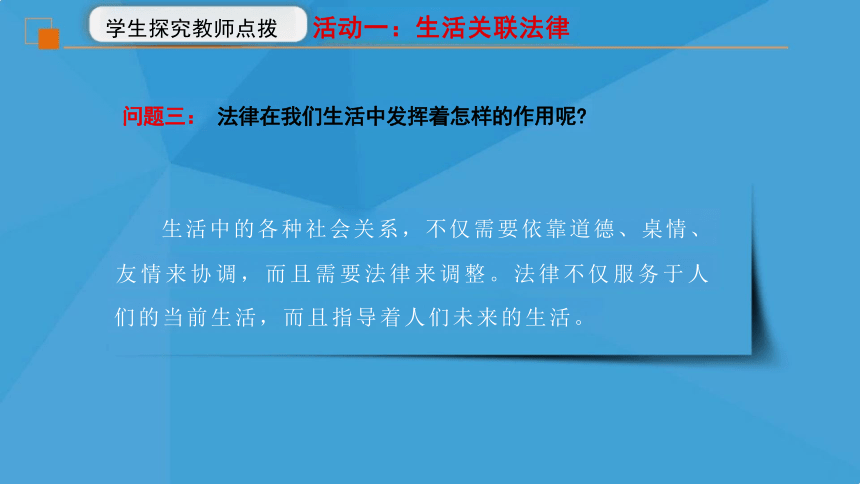 学生探究教师点拨

活动一：生活关联法律

问题三： 法律在我们生活中发挥着怎样的作用呢?

生活中的各种社会关系，不仅需要依靠道德、桌情、友情来协调，而且需要法律来调整。法律不仅服务于人们的当前生活，而且指导着人们未来的生活。